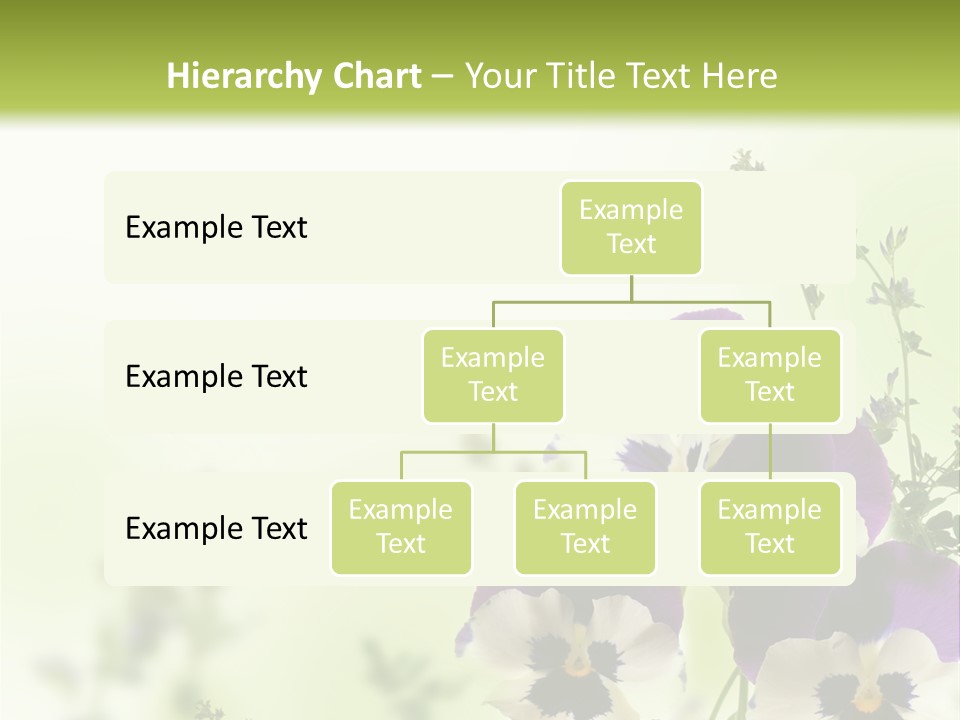 Hierarchy Chart – Your Title Text Here

Example Text

Example Text

Example Text

Example Text

Example Text

Example Text

Example Text

Example Text

Example Text